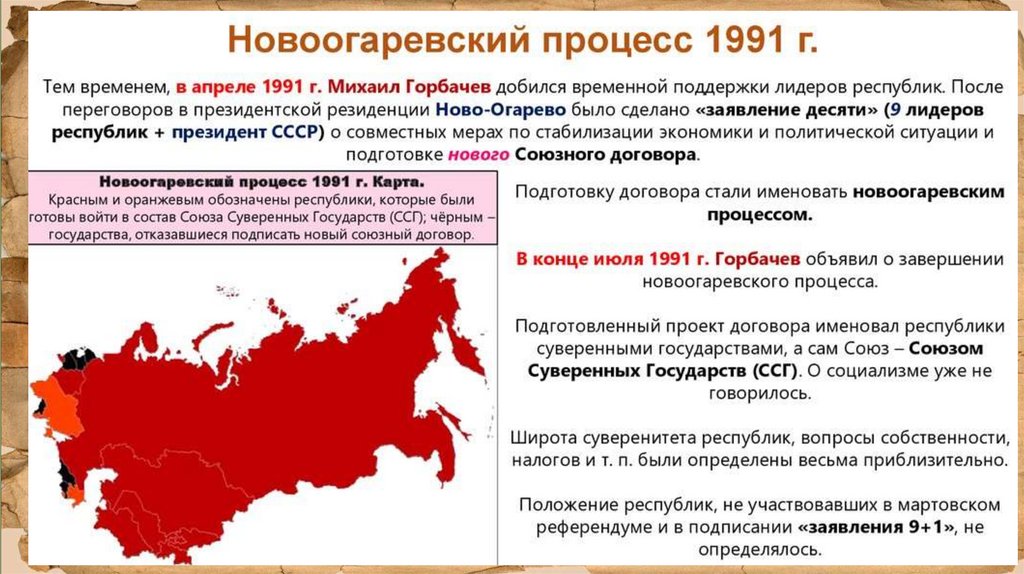 Новоогаревский процесс 1991 г.

Тем временем, в апреле 1991 г. Михаил Горбачев добился временной поддержки лидеров республик. После переговоров в президентской резиденции Ново-Огарево было сделано «заявление десяти» (9 лидеров республик + президент СССР) о совместных мерах по стабилизации экономики и политической ситуации и подготовке нового Союзного договора.

Новоогаревский процесс 1991 г. Карта.
Красным и оранжевым обозначены республики, которые были готовы войти в состав Союза Суверенных Государств (ССГ); чёрным – государства, отказавшиеся подписать новый союзный договор.

Подготовку договора стали именовать новоогаревским процессом.

В конце июля 1991 г. Горбачев объявил о завершении новоогаревского процесса.

Подготовленный проект договора именовал республики суверенными государствами, а сам Союз – Союзом Суверенных Государств (ССГ). О социализме уже не говорилось.

Широта суверенитета республик, вопросы собственности, налогов и т. п. были определены весьма приблизительно.

Положение республик, не участвовавших в мартовском референдуме и в подписании «заявления 9+1», не определялось.